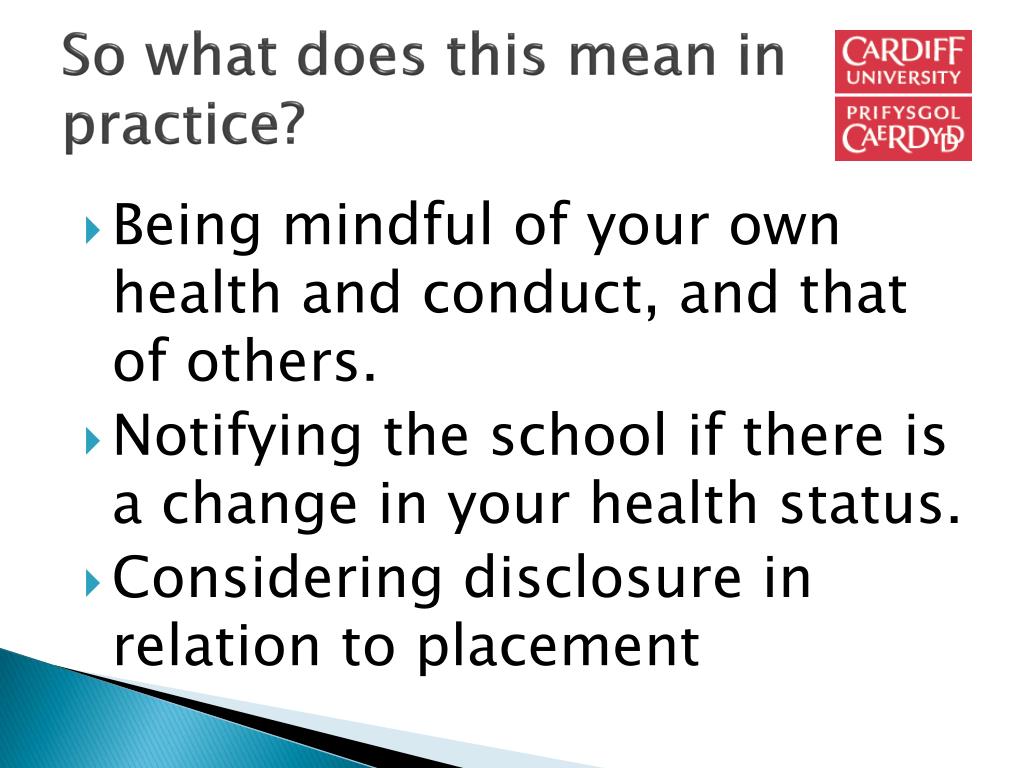 So what does this mean in practice?

CARDIFF UNIVERSITY
PRIFYSGOL CAERDYDD

Being mindful of your own health and conduct, and that of others.
Notifying the school if there is a change in your health status.
Considering disclosure in relation to placement